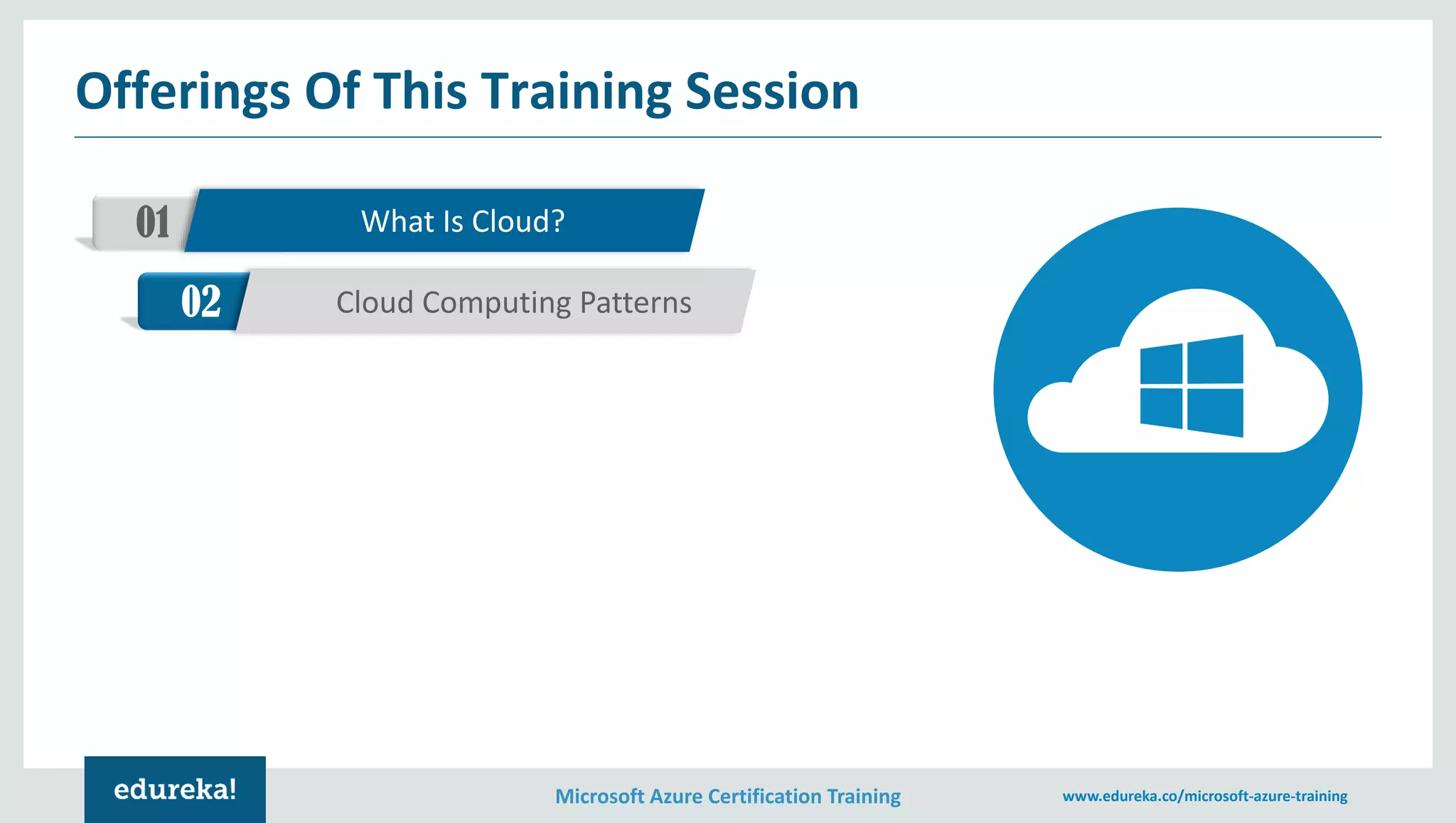 Offerings Of This Training Session

01 What Is Cloud?

02 Cloud Computing Patterns

edureka!

Microsoft Azure Certification Training

www.edureka.co/microsoft-azure-training